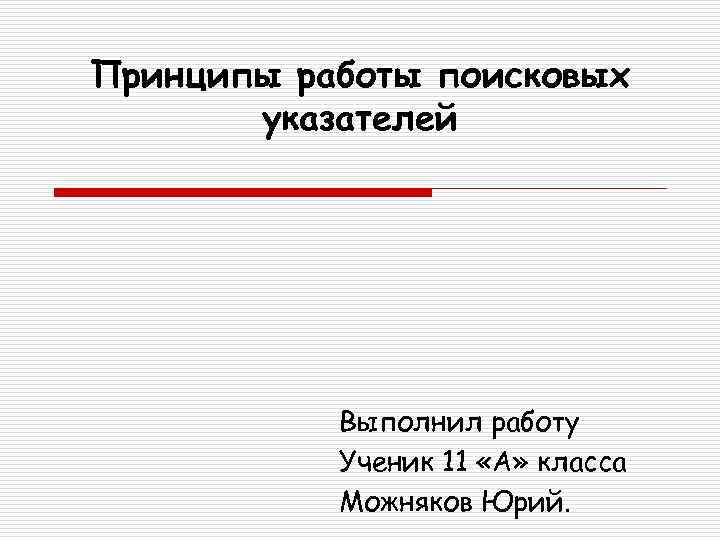 Принципы работы поисковых указателей

Выполнил работу
Ученик 11 «А» класса
Можняков Юрий.